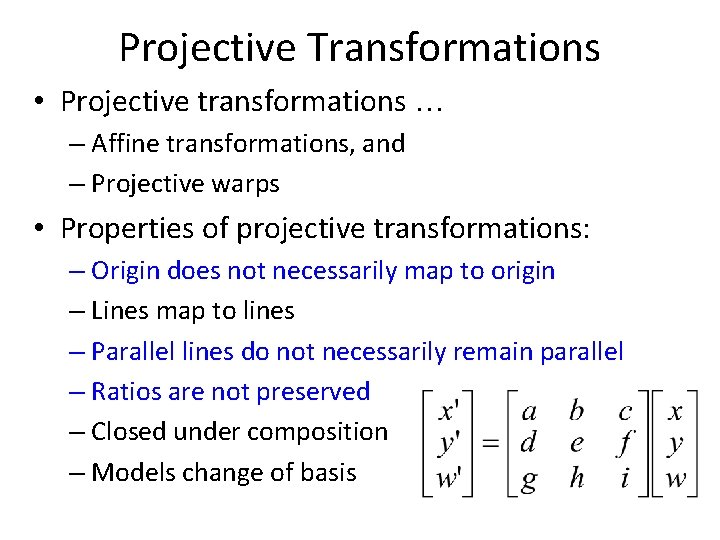 Projective Transformations

• Projective transformations …
– Affine transformations, and
– Projective warps

• Properties of projective transformations:
– Origin does not necessarily map to origin
– Lines map to lines
– Parallel lines do not necessarily remain parallel
– Ratios are not preserved
– Closed under composition
– Models change of basis

$\begin{bmatrix} x' \\ y' \\ w' \end{bmatrix} = \begin{bmatrix} a & b & c \\ d & e & f \\ g & h & i \end{bmatrix} \begin{bmatrix} x \\ y \\ w \end{bmatrix}$